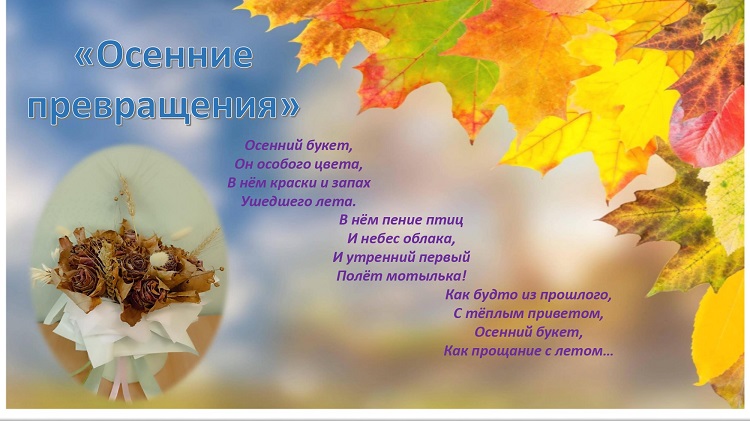 «Осенние превращения»

Осенний букет,
Он особого цвета,
В нём краски и запах
Ушедшего лета.

В нём пение птиц
И небес облака,
И утренний первый
Полёт мотылька!

Как будто из прошлого,
С тёплым приветом,
Осенний букет,
Как прощание с летом…